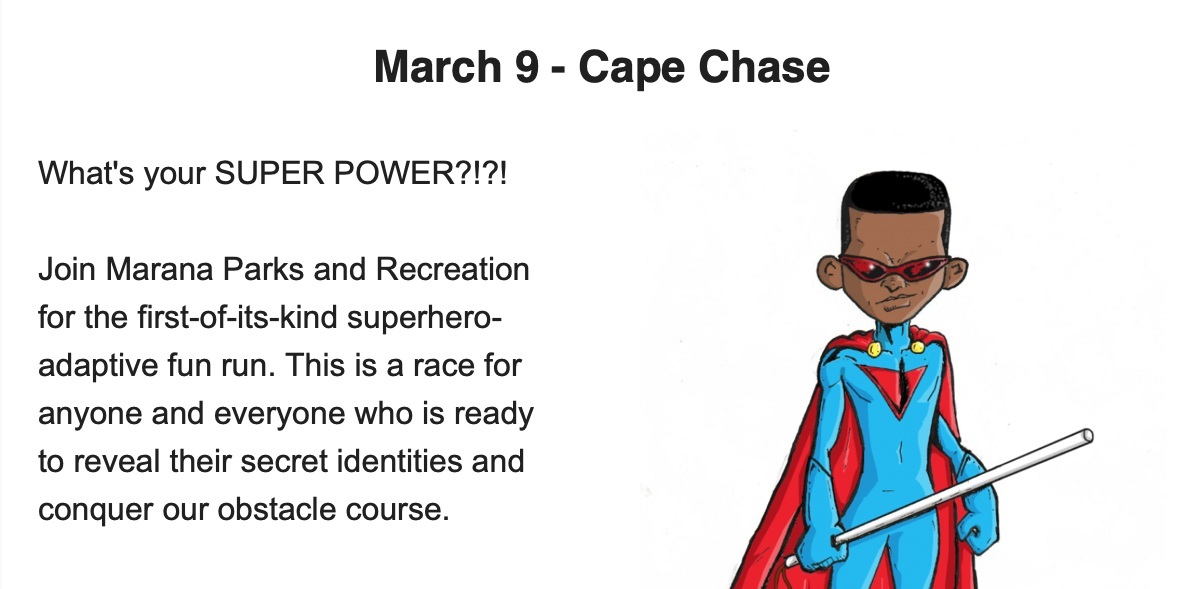 March 9 - Cape Chase

What's your SUPER POWER?!?!

Join Marana Parks and Recreation for the first-of-its-kind superhero-adaptive fun run. This is a race for anyone and everyone who is ready to reveal their secret identities and conquer our obstacle course.